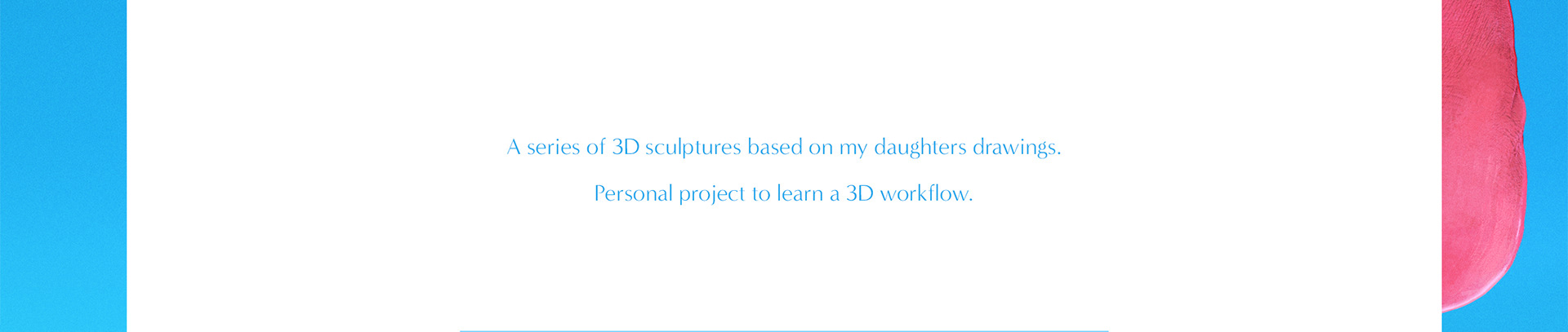 A series of 3D sculptures based on my daughters drawings.

Personal project to learn a 3D workflow.